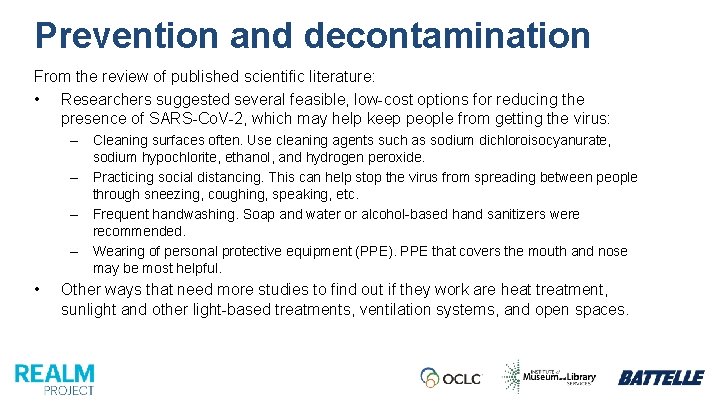 Prevention and decontamination

From the review of published scientific literature:

• Researchers suggested several feasible, low-cost options for reducing the presence of SARS-CoV-2, which may help keep people from getting the virus:
– Cleaning surfaces often. Use cleaning agents such as sodium dichloroisocyanurate, sodium hypochlorite, ethanol, and hydrogen peroxide.
– Practicing social distancing. This can help stop the virus from spreading between people through sneezing, coughing, speaking, etc.
– Frequent handwashing. Soap and water or alcohol-based hand sanitizers were recommended.
– Wearing of personal protective equipment (PPE). PPE that covers the mouth and nose may be most helpful.
• Other ways that need more studies to find out if they work are heat treatment, sunlight and other light-based treatments, ventilation systems, and open spaces.

REALM PROJECT

OCLC

INSTITUTE of Museum and Library SERVICES

BATTELLE